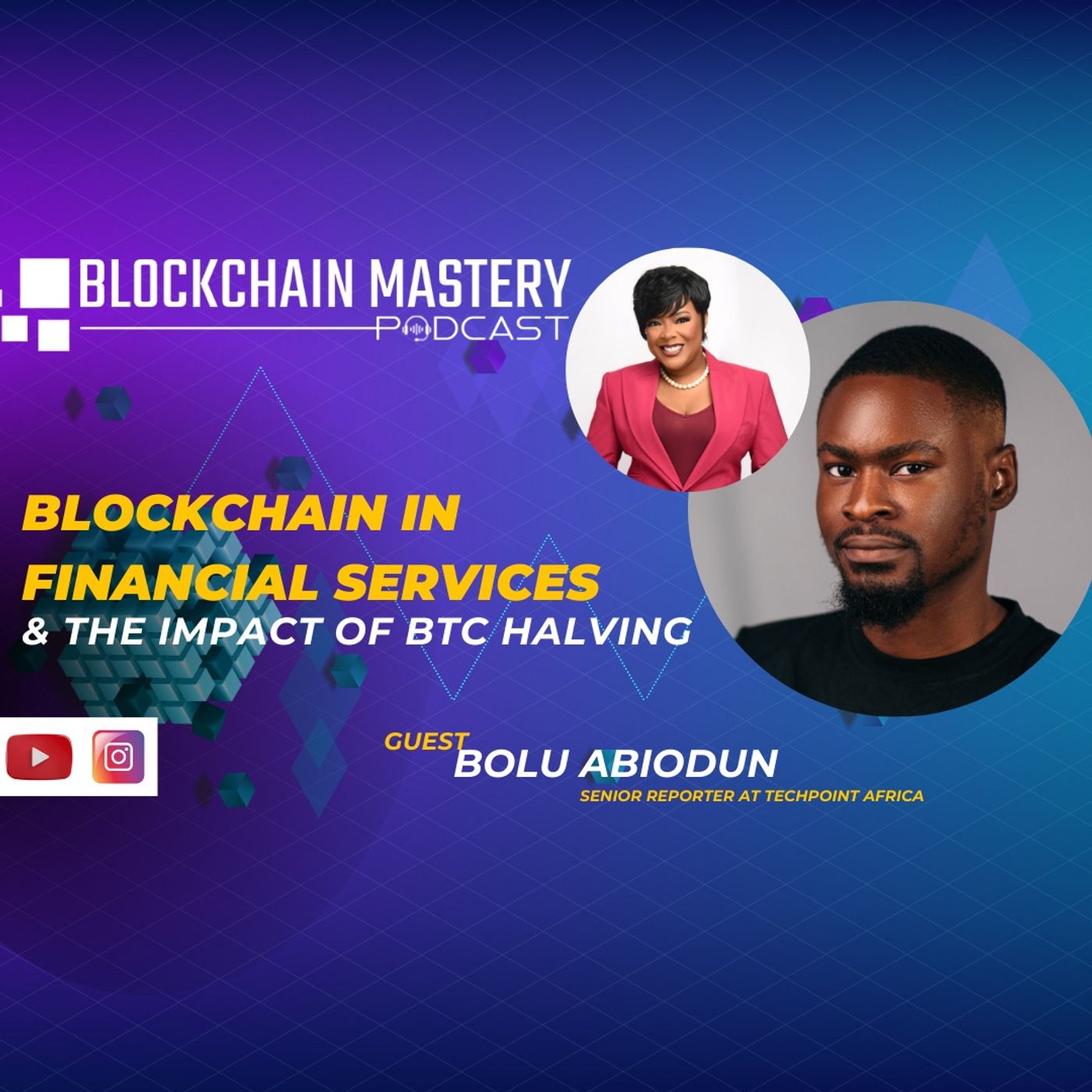 BLOCKCHAIN MASTERY
PODCAST

BLOCKCHAIN IN FINANCIAL SERVICES
& THE IMPACT OF BTC HALVING

GUEST
BOLU ABIODUN
SENIOR REPORTER AT TECHPOINT AFRICA